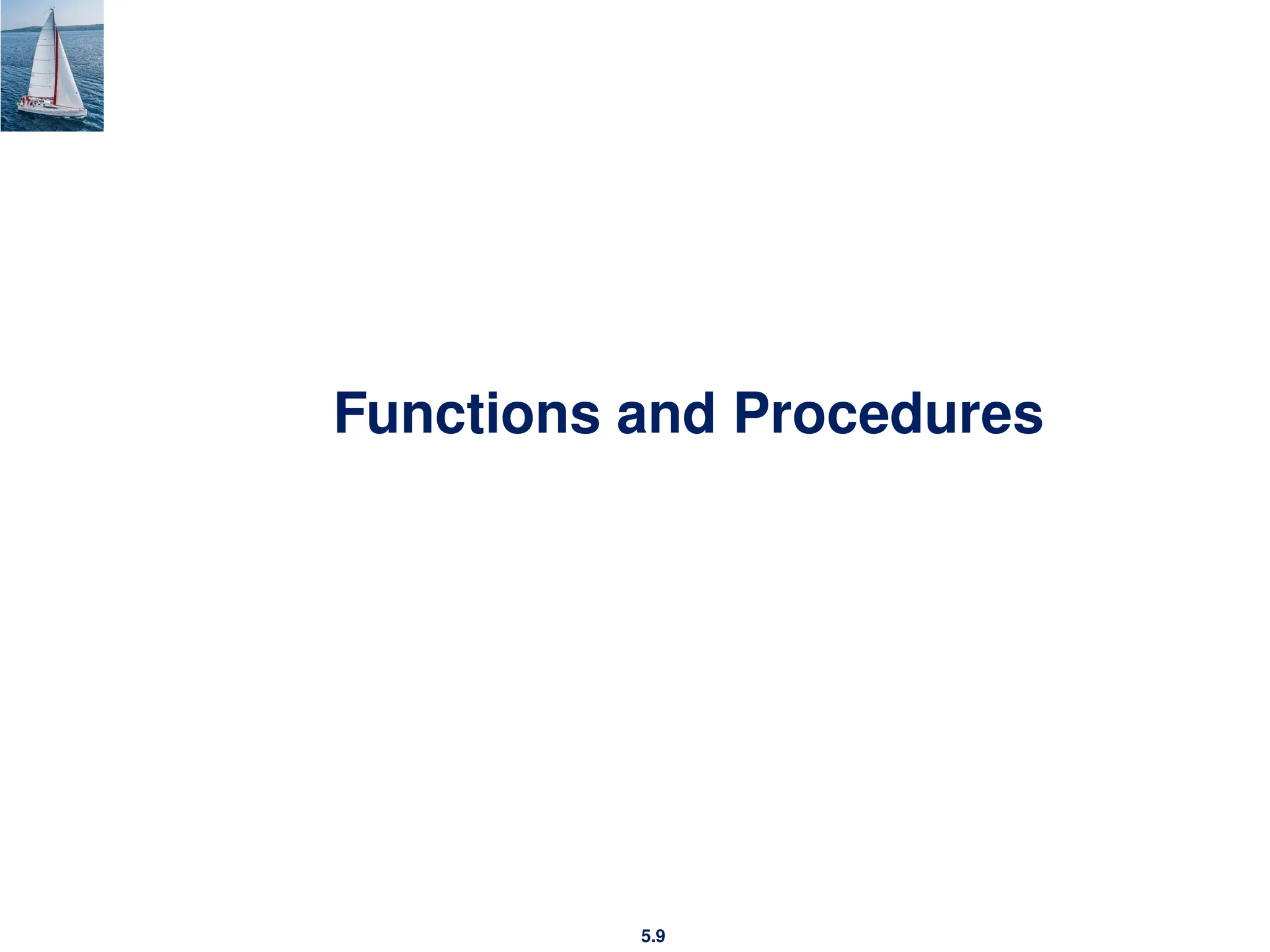 Functions and Procedures

5.9